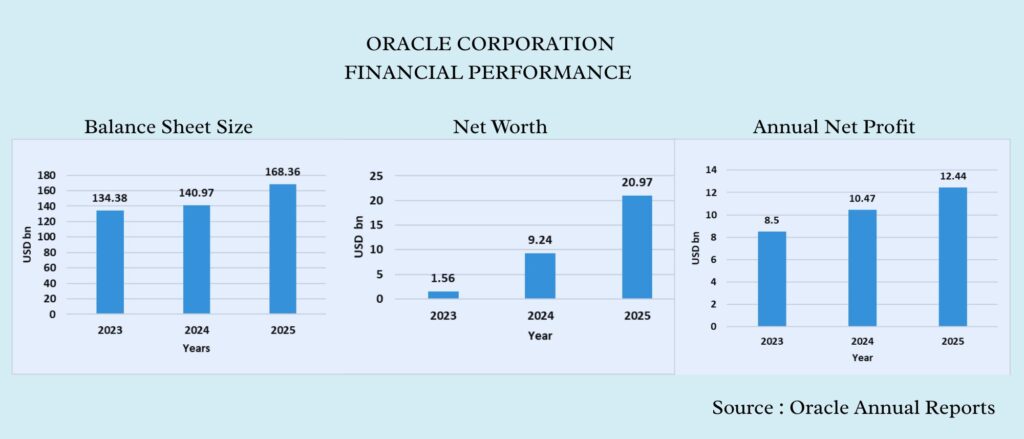 ORACLE CORPORATION
FINANCIAL PERFORMANCE

Balance Sheet Size

USD bn
180
160
140
120
100
80
60
40
20
0

134.38
140.97
168.36

2023
2024
2025
Years

Net Worth

USD bn
25
20
15
10
5
0

1.56
9.24
20.97

2023
2024
2025
Year

Annual Net Profit

USD bn
14
12
10
8
6
4
2
0

8.5
10.47
12.44

2023
2024
2025
Year

Source : Oracle Annual Reports